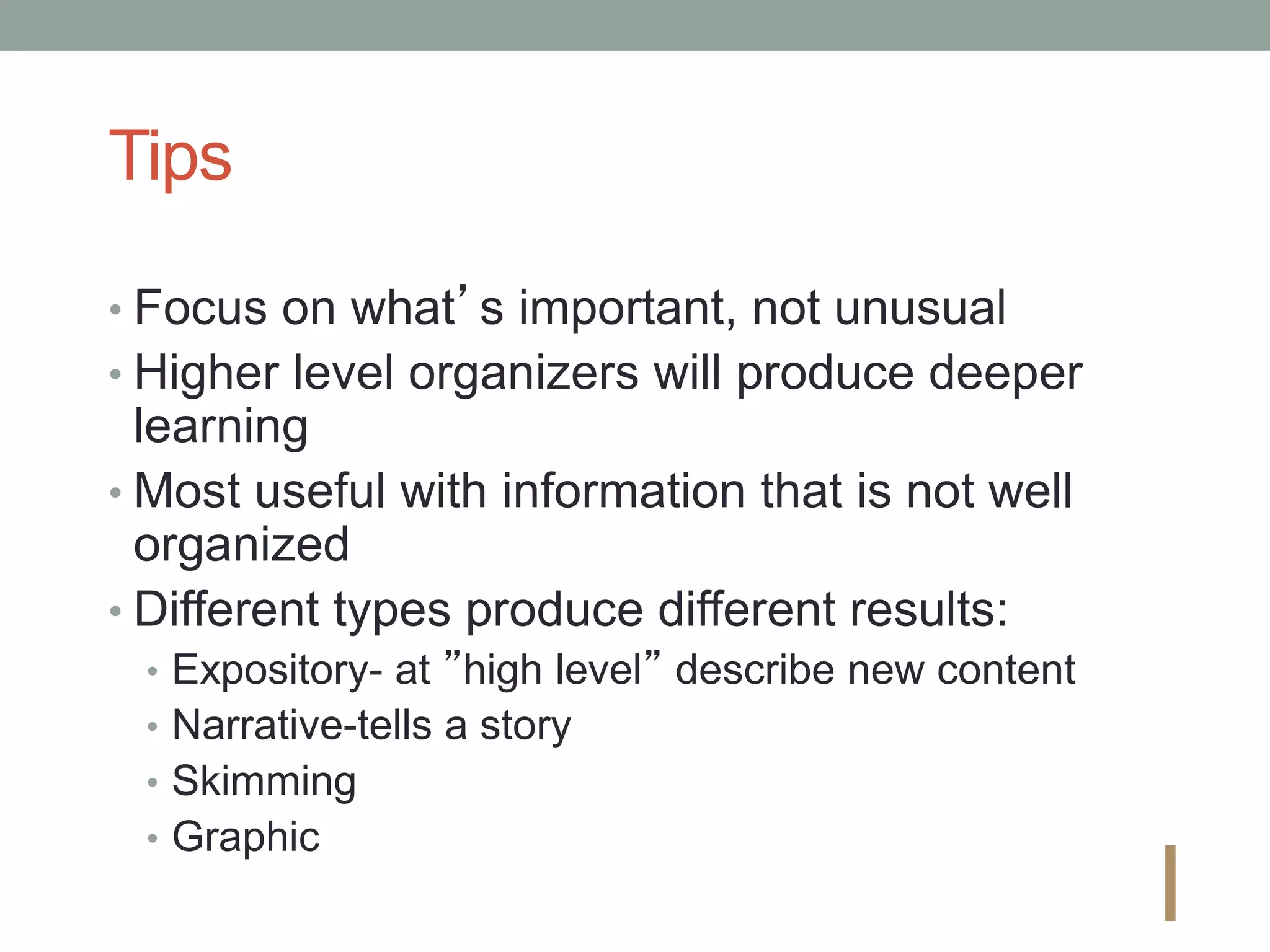 Tips

• Focus on what's important, not unusual
• Higher level organizers will produce deeper learning
• Most useful with information that is not well organized
• Different types produce different results:
  • Expository- at "high level" describe new content
  • Narrative-tells a story
  • Skimming
  • Graphic